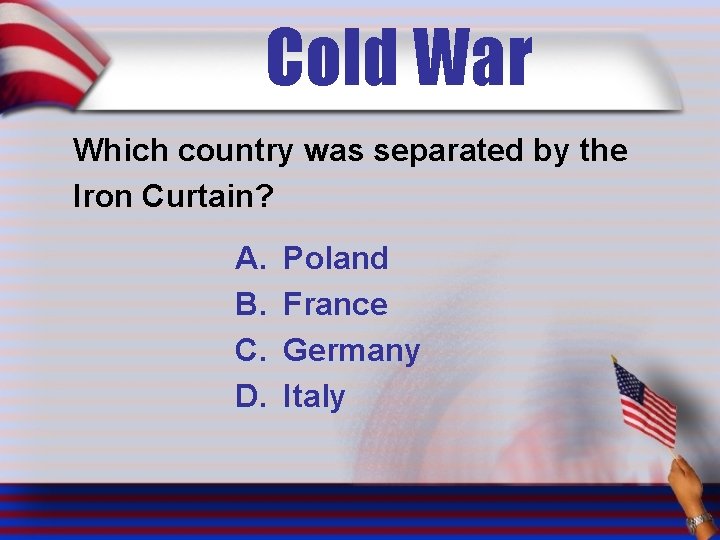 Cold War

Which country was separated by the Iron Curtain?

A. Poland
B. France
C. Germany
D. Italy